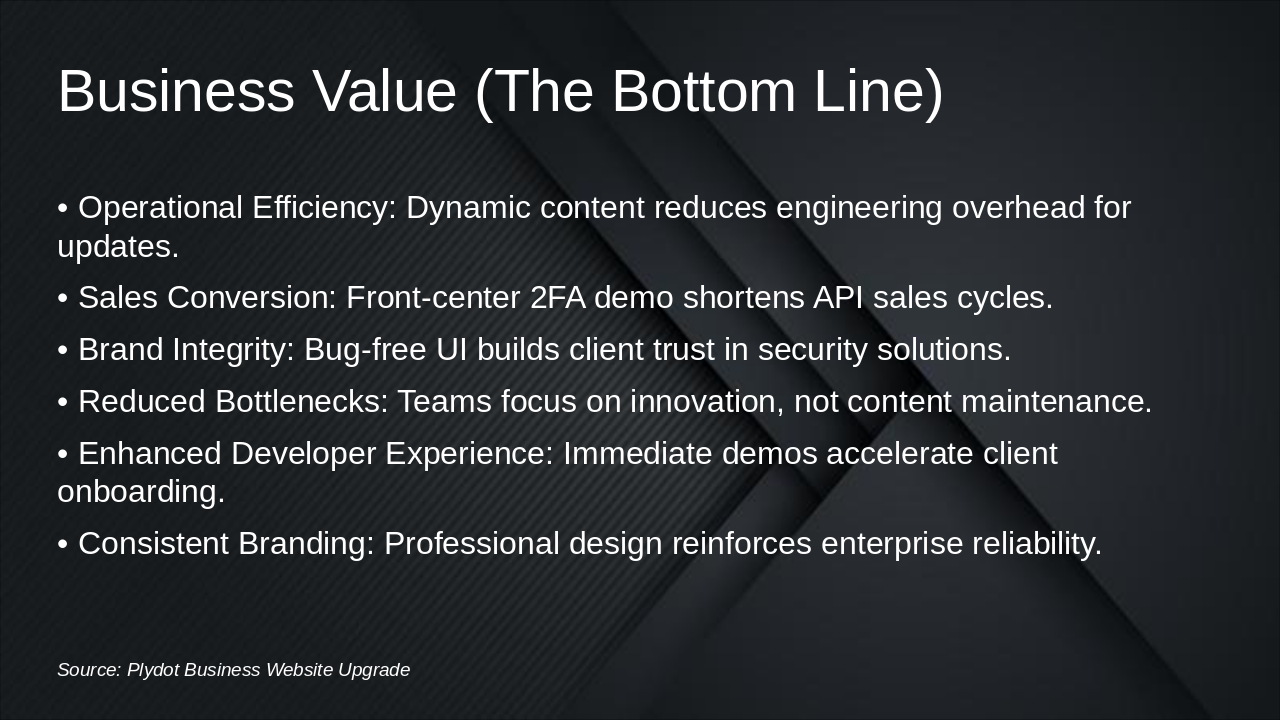 Business Value (The Bottom Line)

• Operational Efficiency: Dynamic content reduces engineering overhead for updates.

• Sales Conversion: Front-center 2FA demo shortens API sales cycles.

• Brand Integrity: Bug-free UI builds client trust in security solutions.

• Reduced Bottlenecks: Teams focus on innovation, not content maintenance.

• Enhanced Developer Experience: Immediate demos accelerate client onboarding.

• Consistent Branding: Professional design reinforces enterprise reliability.

Source: Plydot Business Website Upgrade